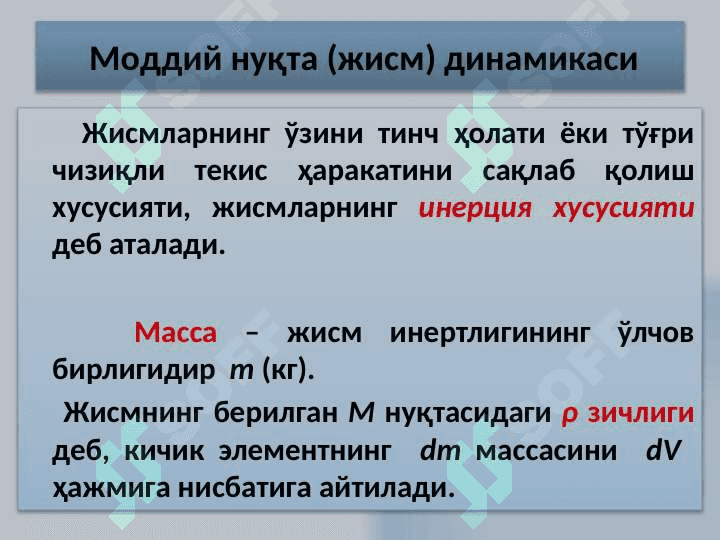 Моддий нуқта (жисм) динамикаси

Жисмларнинг ўзини тинч ҳолати ёки тўғри чизиқли текис ҳаракатини сақлаб қолиш хусусияти, жисмларнинг инерция хусусияти деб аталади.

Масса – жисм инертлигининг ўлчов бирлигидир $m$ (кг).

Жисмнинг берилган $M$ нуқтасидаги $\rho$ зичлиги деб, кичик элементнинг $dm$ массасини $dV$ ҳажмига нисбатига айтилади.